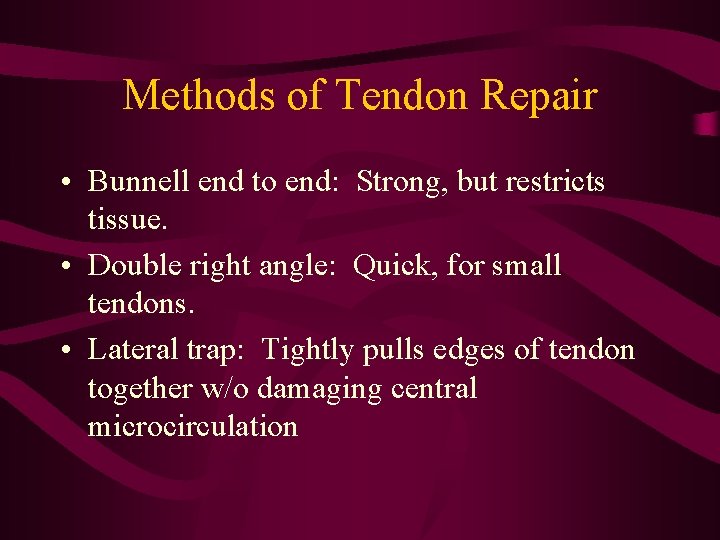 Methods of Tendon Repair

• Bunnell end to end: Strong, but restricts tissue.

• Double right angle: Quick, for small tendons.

• Lateral trap: Tightly pulls edges of tendon together w/o damaging central microcirculation